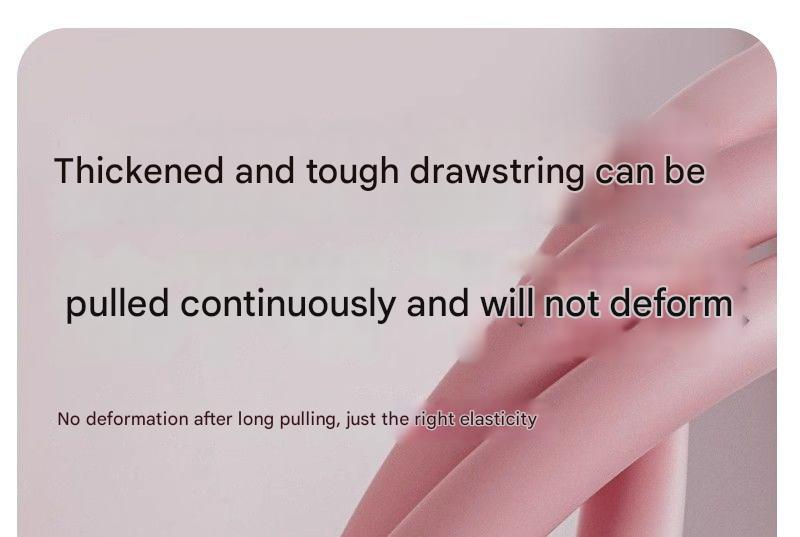 Thickened and tough drawstring can be

pulled continuously and will not deform

No deformation after long pulling, just the right elasticity